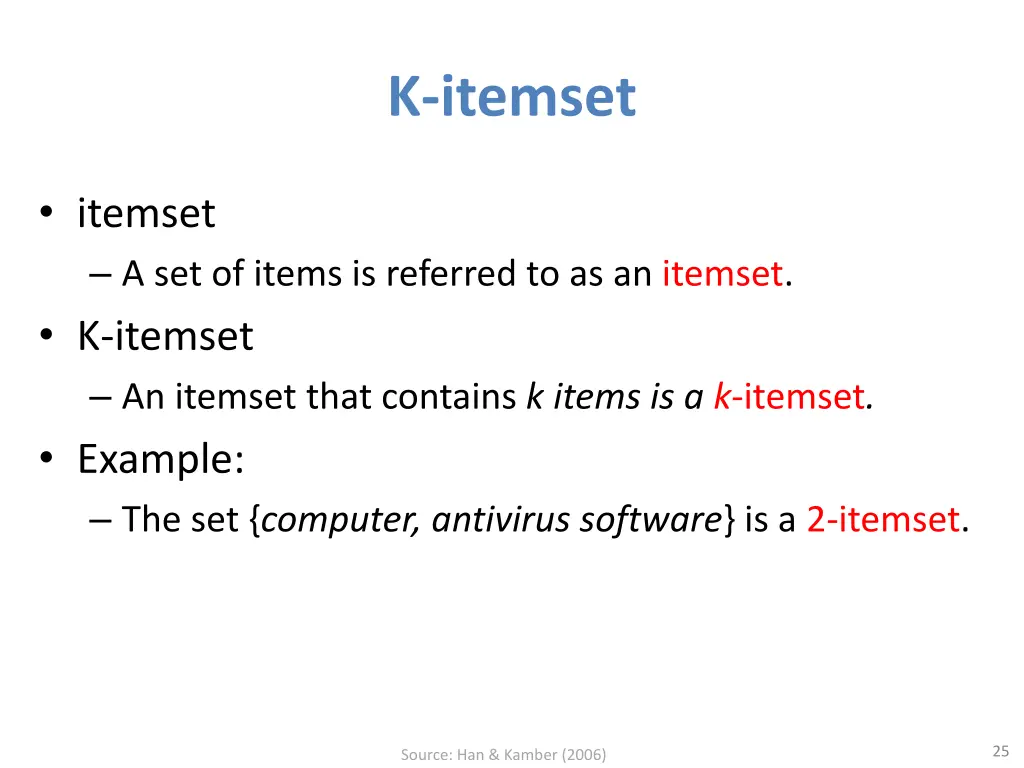 K-itemset

• itemset
– A set of items is referred to as an itemset.
• K-itemset
– An itemset that contains k items is a k-itemset.
• Example:
– The set {computer, antivirus software} is a 2-itemset.

Source: Han & Kamber (2006)

25